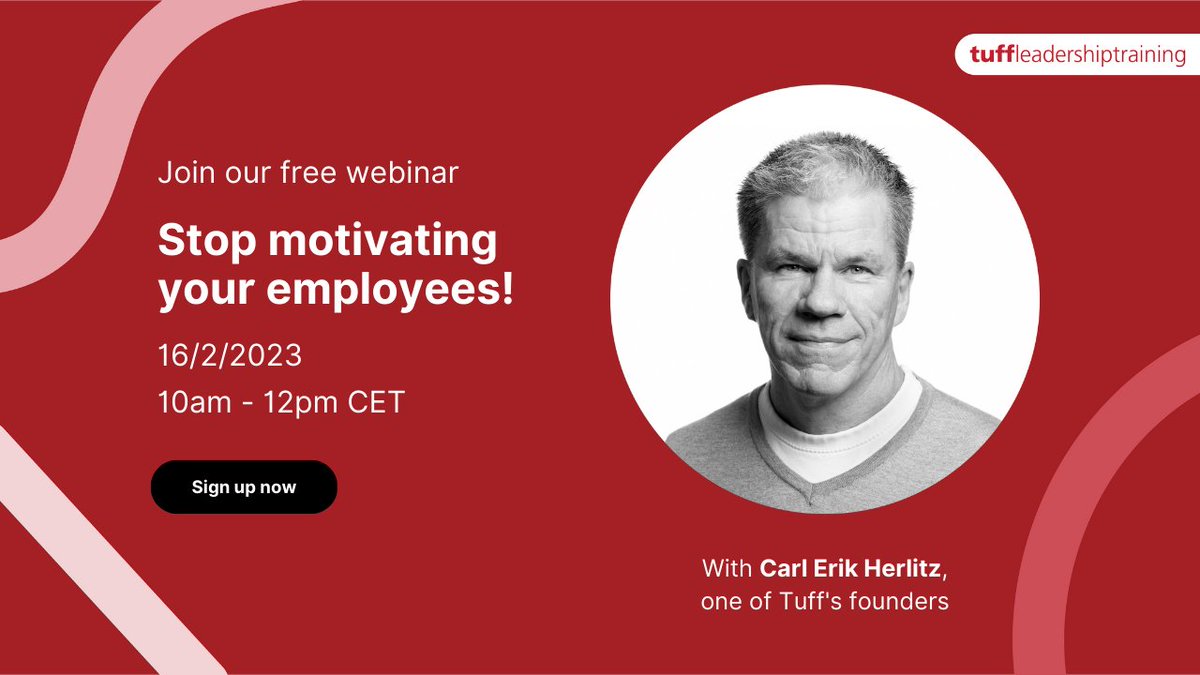 tuffleadershiptraining

Join our free webinar

Stop motivating your employees!

16/2/2023
10am - 12pm CET

Sign up now

With Carl Erik Herlitz, one of Tuff's founders